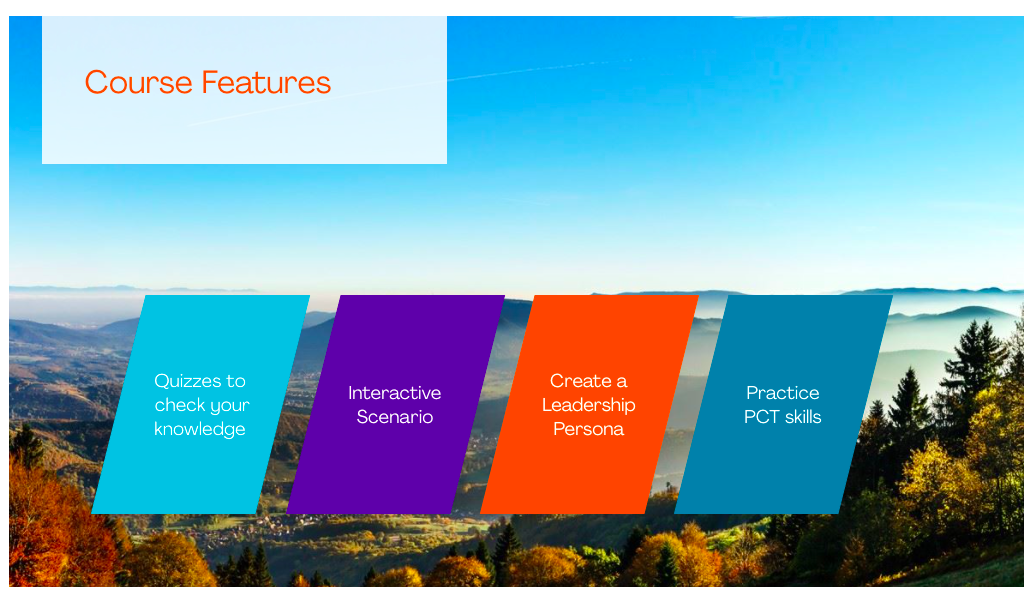 Course Features

Quizzes to check your knowledge

Interactive Scenario

Create a Leadership Persona

Practice PCT skills